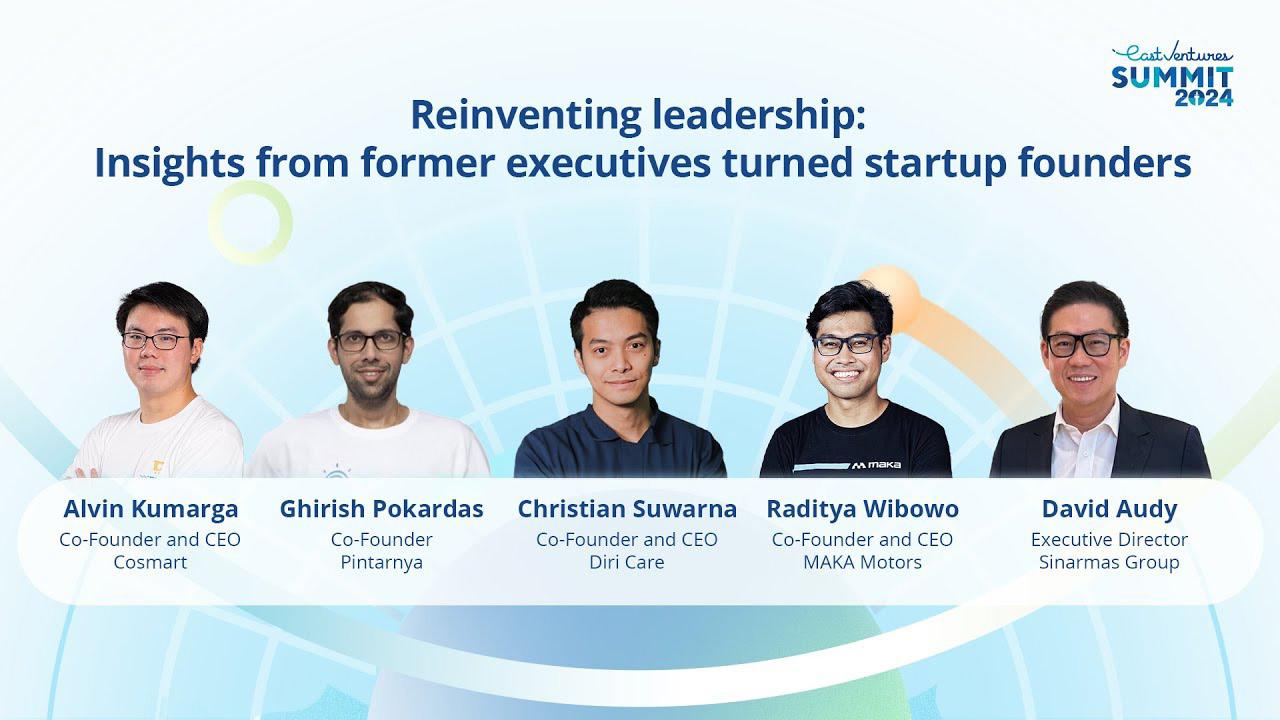 East Ventures SUMMIT 2024

Reinventing leadership:
Insights from former executives turned startup founders

MAKA

Alvin Kumarga
Co-Founder and CEO
Cosmart

Ghirish Pokardas
Co-Founder
Pintarnya

Christian Suwarna
Co-Founder and CEO
Diri Care

Raditya Wibowo
Co-Founder and CEO
MAKA Motors

David Audy
Executive Director
Sinarmas Group